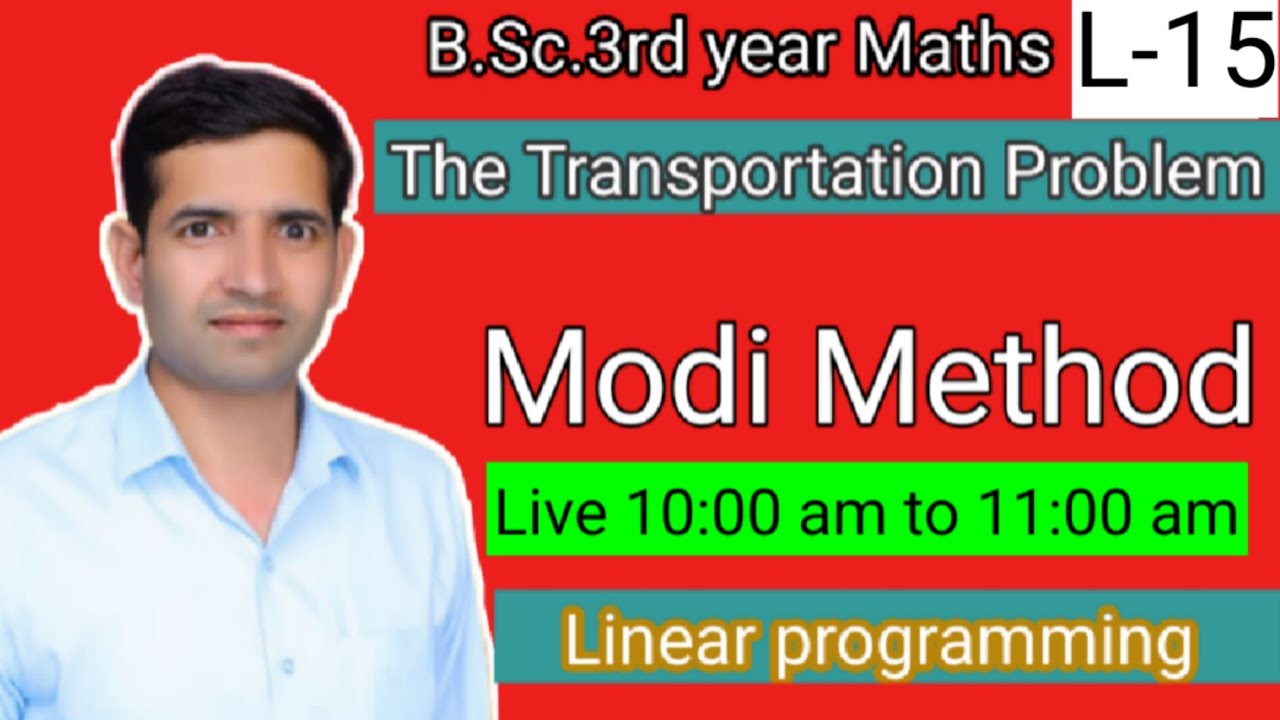 B.Sc.3rd year Maths L-15

The Transportation Problem

Modi Method

Live 10:00 am to 11:00 am

Linear programming